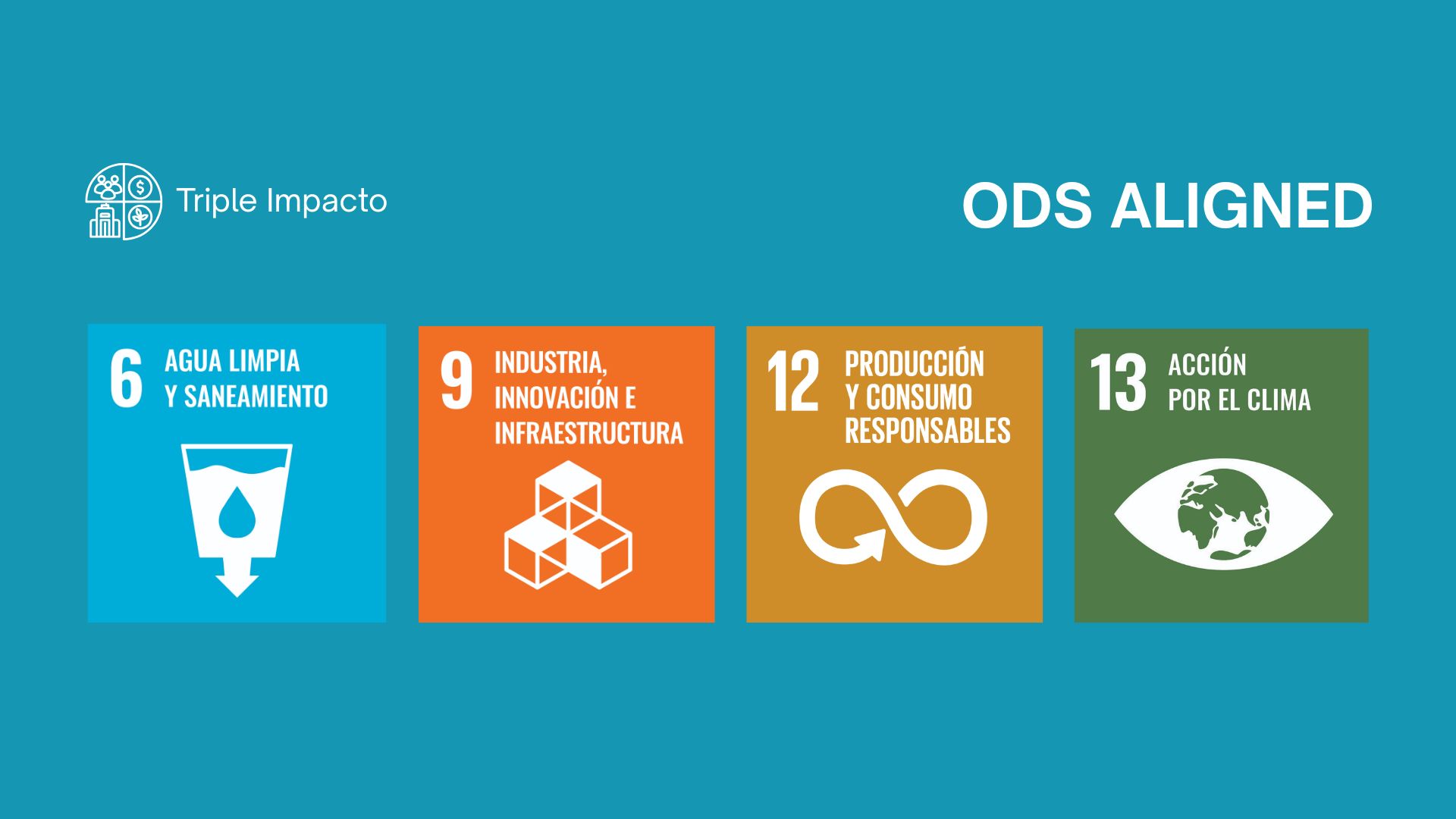 Triple Impacto

ODS ALIGNED

6 AGUA LIMPIA Y SANEAMIENTO

9 INDUSTRIA, INNOVACIÓN E INFRAESTRUCTURA

12 PRODUCCIÓN Y CONSUMO RESPONSABLES

13 ACCIÓN POR EL CLIMA